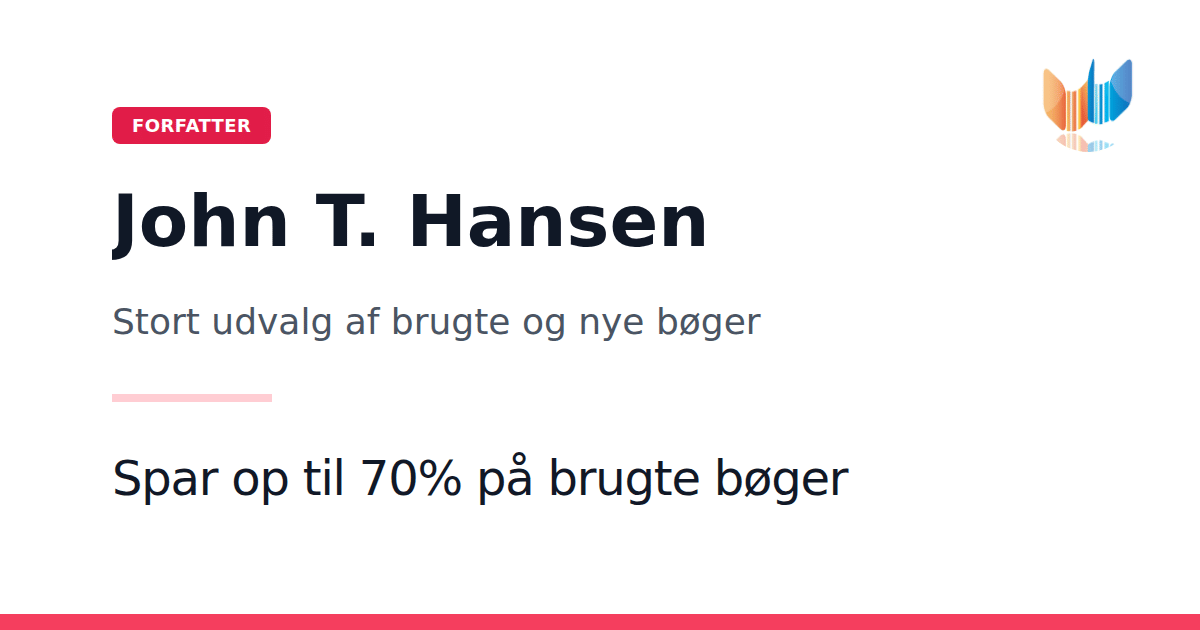 FORFATTER

John T. Hansen

Stort udvalg af brugte og nye bøger

Spar op til 70% på brugte bøger